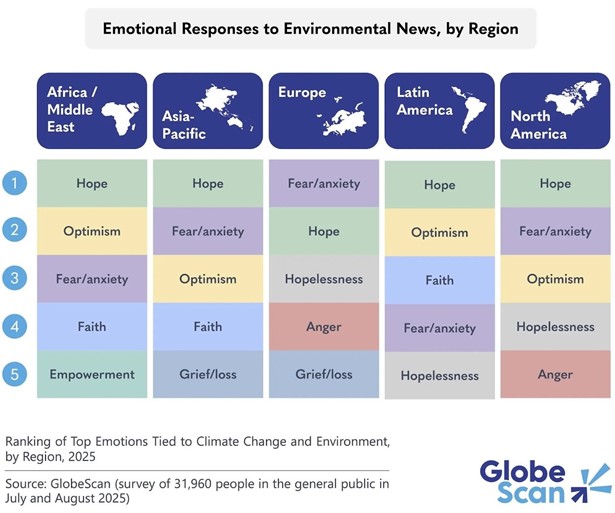 Emotional Responses to Environmental News, by Region

| | Africa / Middle East | Asia-Pacific | Europe | Latin America | North America |
|---|---|---|---|---|---|
| 1 | Hope | Hope | Fear/anxiety | Hope | Hope |
| 2 | Optimism | Fear/anxiety | Hope | Optimism | Fear/anxiety |
| 3 | Fear/anxiety | Optimism | Hopelessness | Faith | Optimism |
| 4 | Faith | Faith | Anger | Fear/anxiety | Hopelessness |
| 5 | Empowerment | Grief/loss | Grief/loss | Hopelessness | Anger |

Ranking of Top Emotions Tied to Climate Change and Environment, by Region, 2025

Source: GlobeScan (survey of 31,960 people in the general public in July and August 2025)

Globe Scan